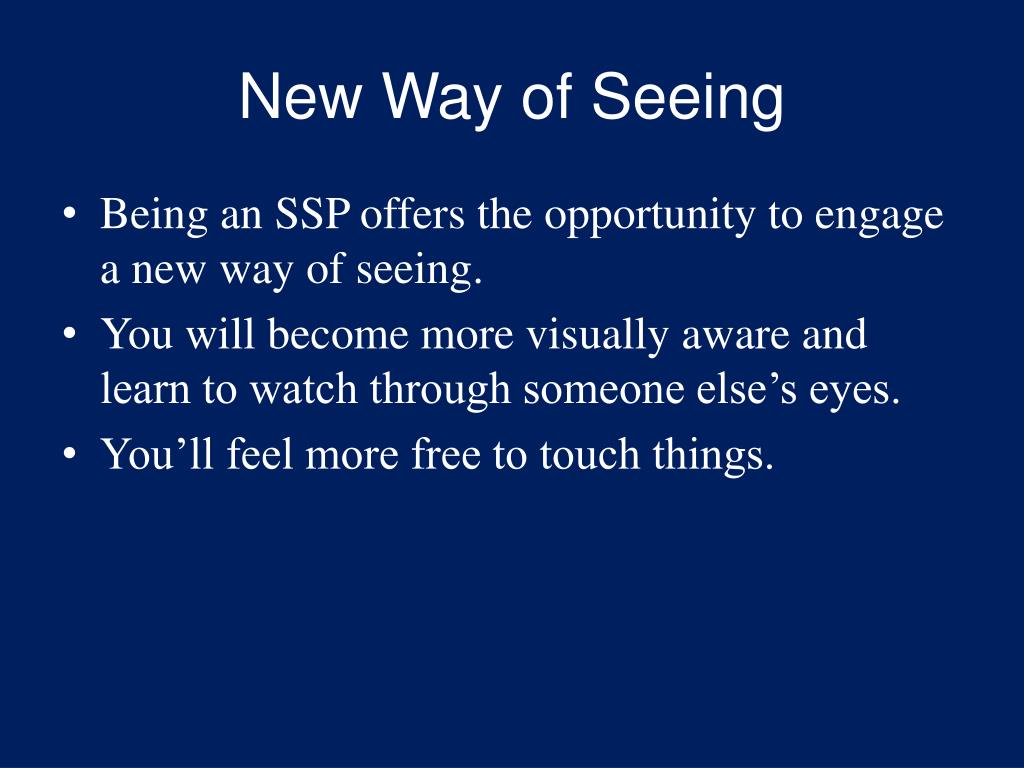 New Way of Seeing

• Being an SSP offers the opportunity to engage a new way of seeing.
• You will become more visually aware and learn to watch through someone else’s eyes.
• You’ll feel more free to touch things.